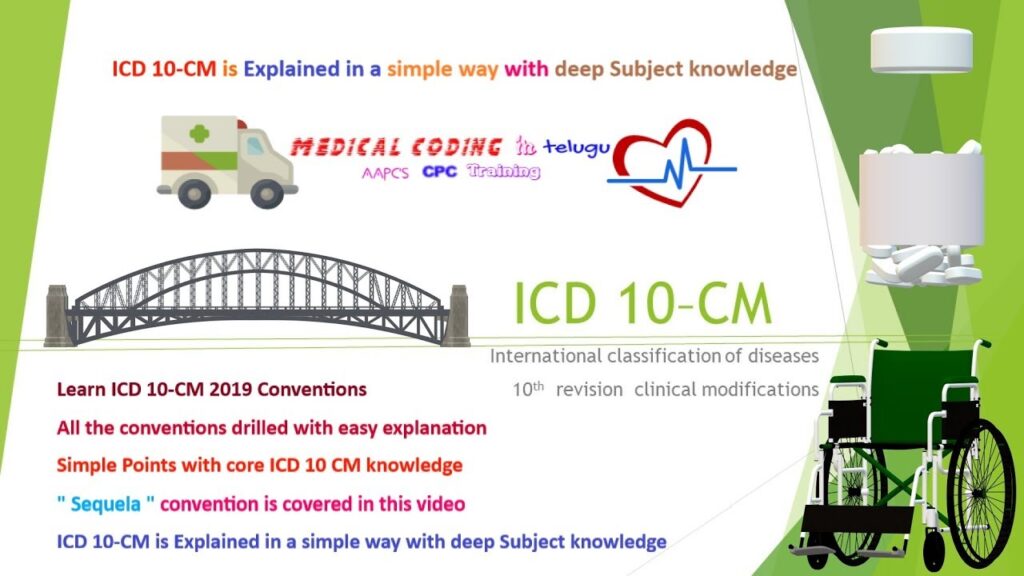 ICD 10-CM is Explained in a simple way with deep Subject knowledge

MEDICAL CODING in telugu

AAPC'S CPC Training

ICD 10-CM

International classification of diseases

10th revision clinical modifications

Learn ICD 10-CM 2019 Conventions

All the conventions drilled with easy explanation

Simple Points with core ICD 10 CM knowledge

" Sequela " convention is covered in this video

ICD 10-CM is Explained in a simple way with deep Subject knowledge